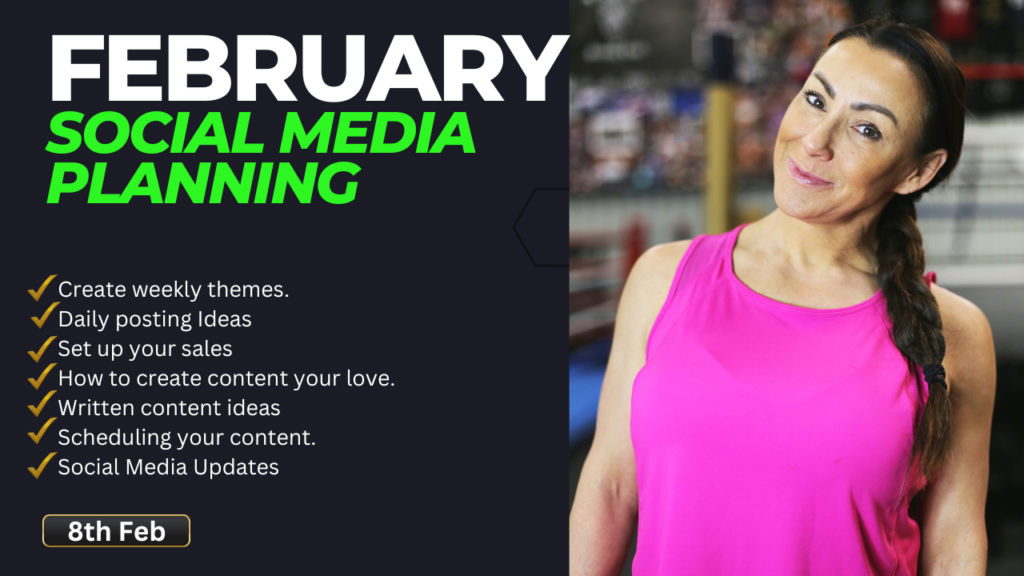 FEBRUARY
SOCIAL MEDIA PLANNING

Create weekly themes.
Daily posting Ideas
Set up your sales
How to create content your love.
Written content ideas
Scheduling your content.
Social Media Updates

8th Feb